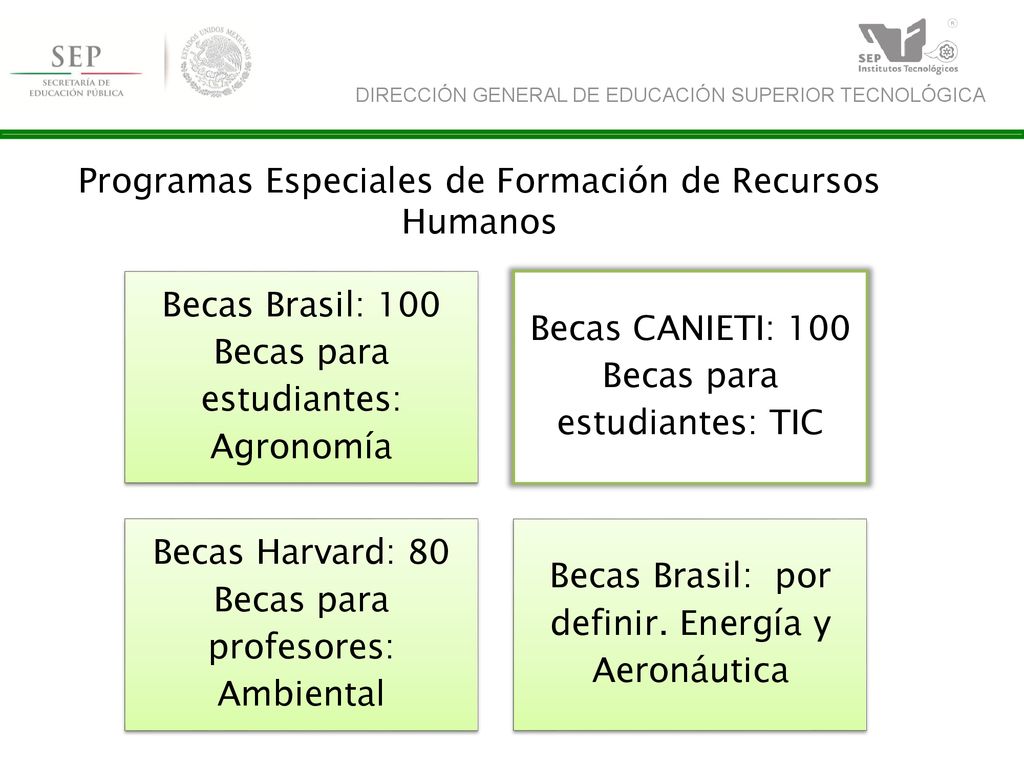 SEP
SECRETARÍA DE EDUCACIÓN PÚBLICA

ESTADOS UNIDOS MEXICANOS

SEP Institutos Tecnológicos

DIRECCIÓN GENERAL DE EDUCACIÓN SUPERIOR TECNOLÓGICA

Programas Especiales de Formación de Recursos Humanos

Becas Brasil: 100 Becas para estudiantes: Agronomía

Becas CANIETI: 100 Becas para estudiantes: TIC

Becas Harvard: 80 Becas para profesores: Ambiental

Becas Brasil: por definir. Energía y Aeronáutica